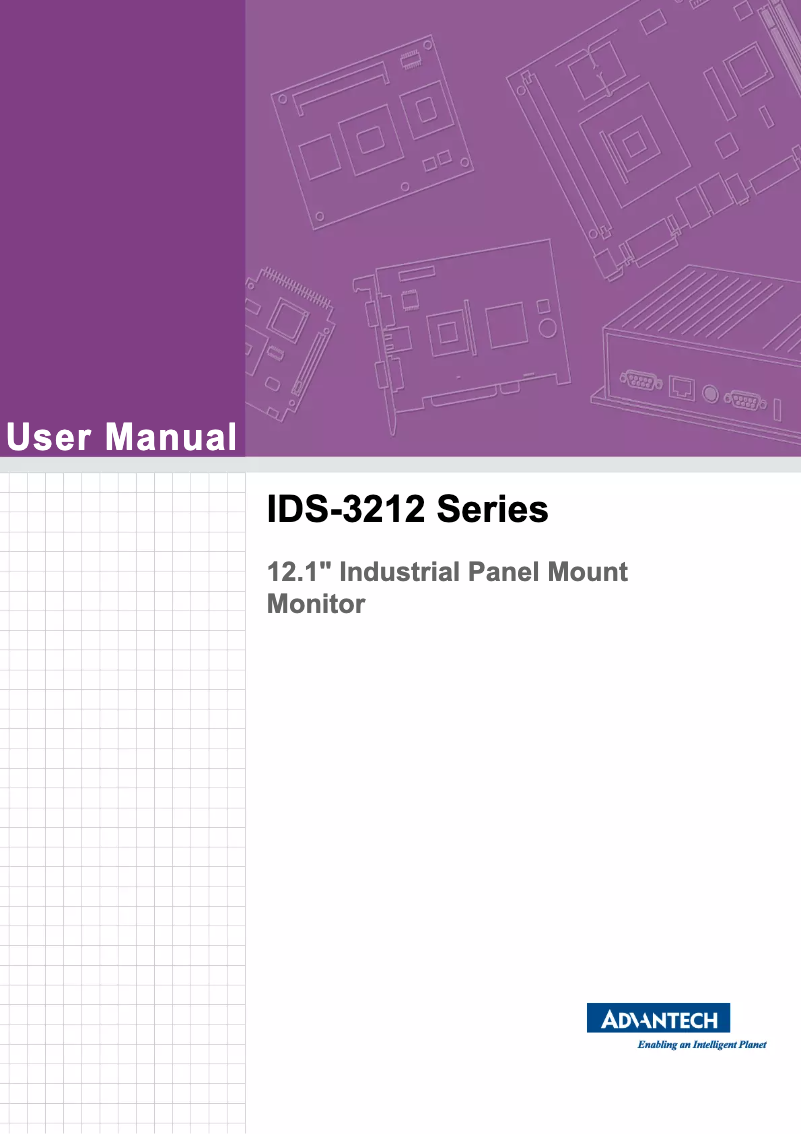 User Manual

IDS-3212 Series

12.1" Industrial Panel Mount Monitor

ADVANTECH
Enabling an Intelligent Planet